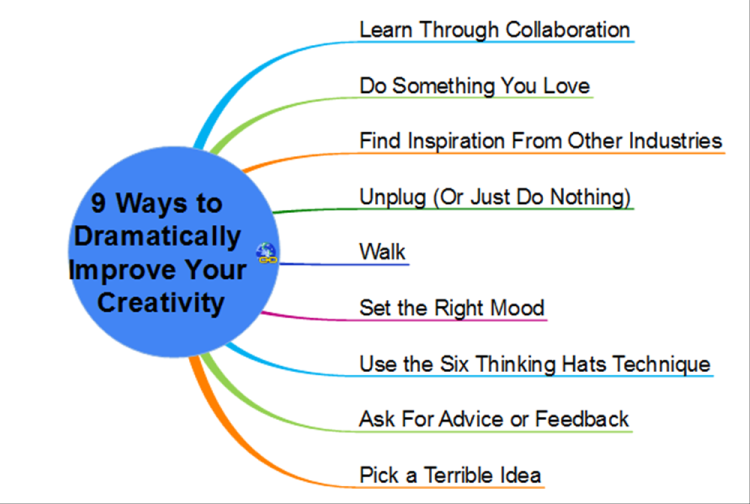 9 Ways to Dramatically Improve Your Creativity

Learn Through Collaboration

Do Something You Love

Find Inspiration From Other Industries

Unplug (Or Just Do Nothing)

Walk

Set the Right Mood

Use the Six Thinking Hats Technique

Ask For Advice or Feedback

Pick a Terrible Idea